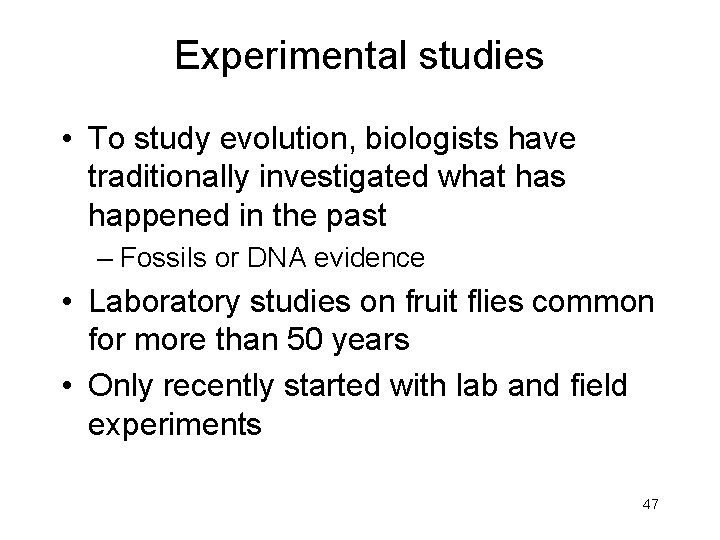 Experimental studies

• To study evolution, biologists have traditionally investigated what has happened in the past

– Fossils or DNA evidence

• Laboratory studies on fruit flies common for more than 50 years

• Only recently started with lab and field experiments

47